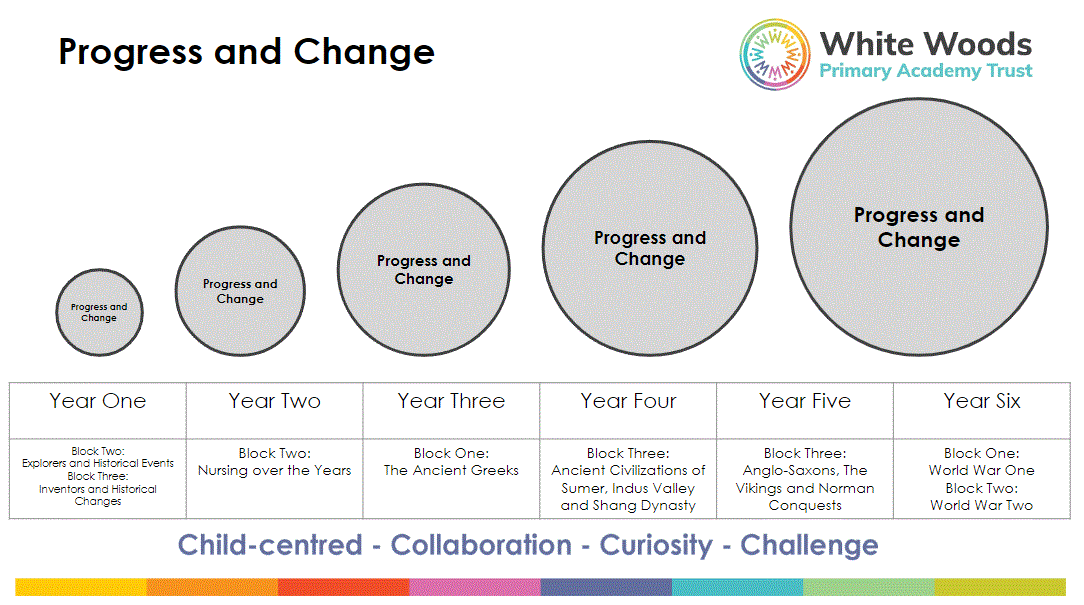 Progress and Change

White Woods
Primary Academy Trust

Progress and Change

Progress and Change

Progress and Change

Progress and Change

Progress and Change

| Year One | Year Two | Year Three | Year Four | Year Five | Year Six |
|---|---|---|---|---|---|
| Block Two: Explorers and Historical Events Block Three: Inventors and Historical Changes | Block Two: Nursing over the Years | Block One: The Ancient Greeks | Block Three: Ancient Civilizations of Sumer, Indus Valley and Shang Dynasty | Block Three: Anglo-Saxons, The Vikings and Norman Conquests | Block One: World War One Block Two: World War Two |

Child-centred - Collaboration - Curiosity - Challenge